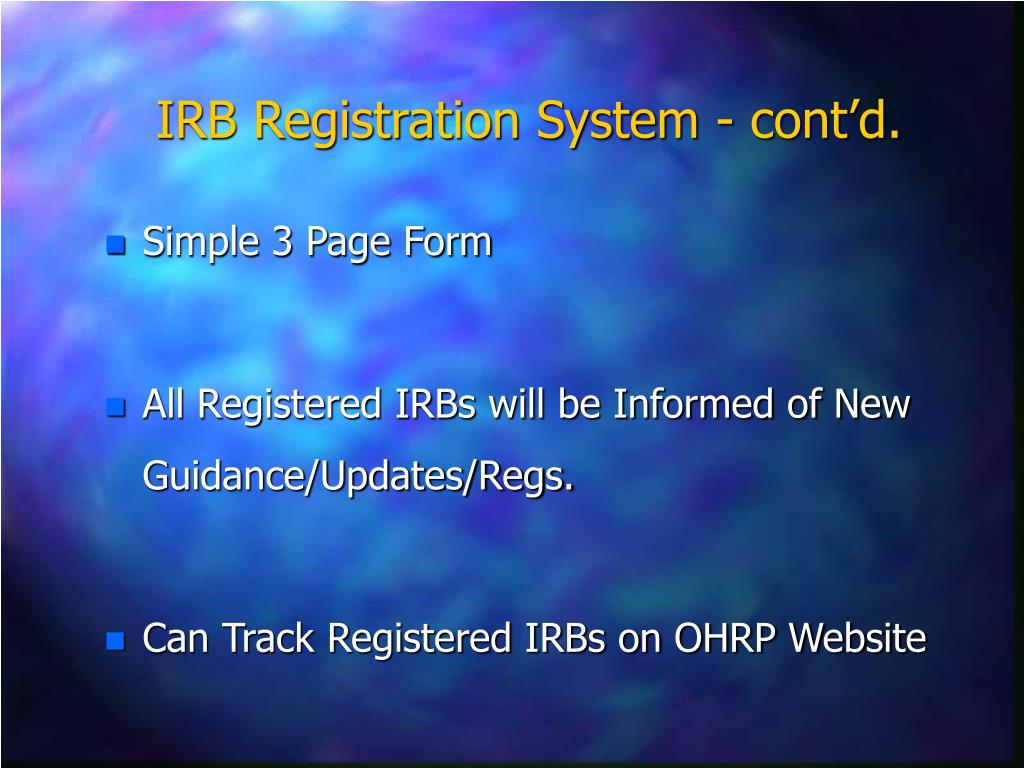 IRB Registration System - cont’d.

Simple 3 Page Form

All Registered IRBs will be Informed of New Guidance/Updates/Regs.

Can Track Registered IRBs on OHRP Website